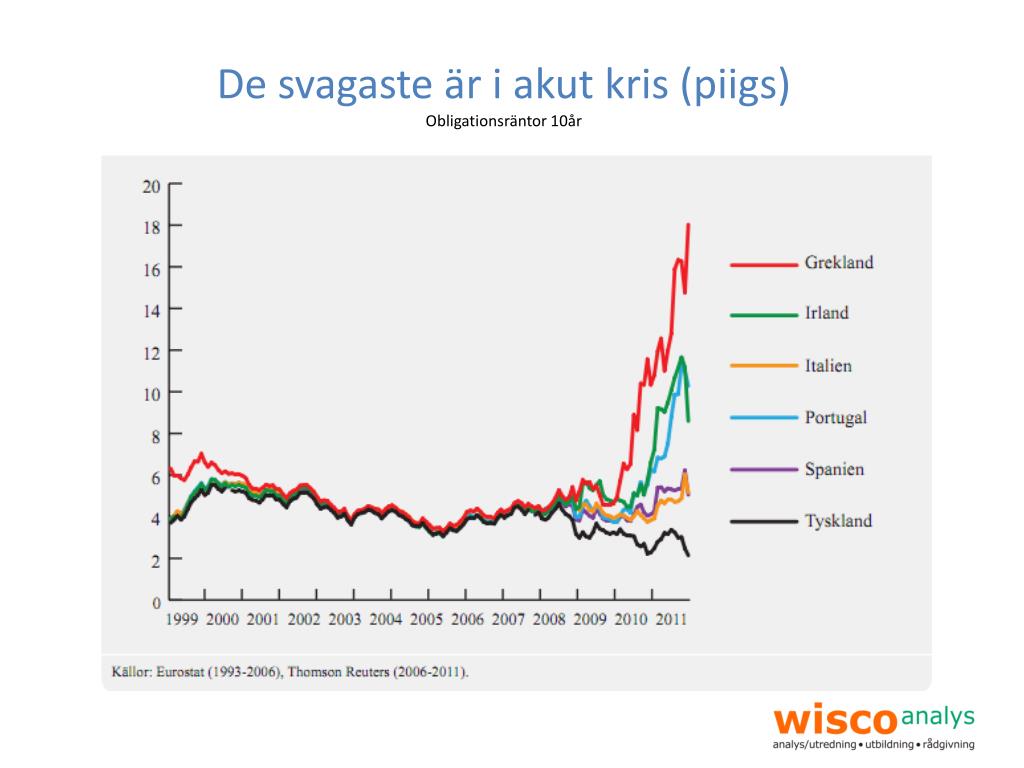 De svagaste är i akut kris (piigs)

Obligationsräntor 10år

20
18
16
14
12
10
8
6
4
2
0

1999 2000 2001 2002 2003 2004 2005 2006 2007 2008 2009 2010 2011

Grekland
Irland
Italien
Portugal
Spanien
Tyskland

Källor: Eurostat (1993-2006), Thomson Reuters (2006-2011).

wisco analys
analys/utredning • utbildning • rådgivning